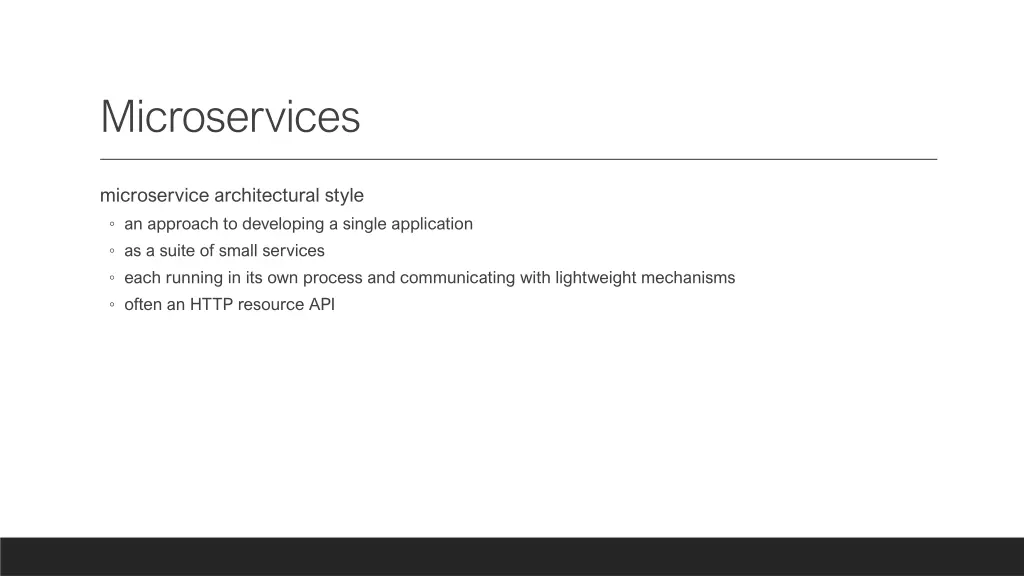 Microservices

microservice architectural style
◦ an approach to developing a single application
◦ as a suite of small services
◦ each running in its own process and communicating with lightweight mechanisms
◦ often an HTTP resource API